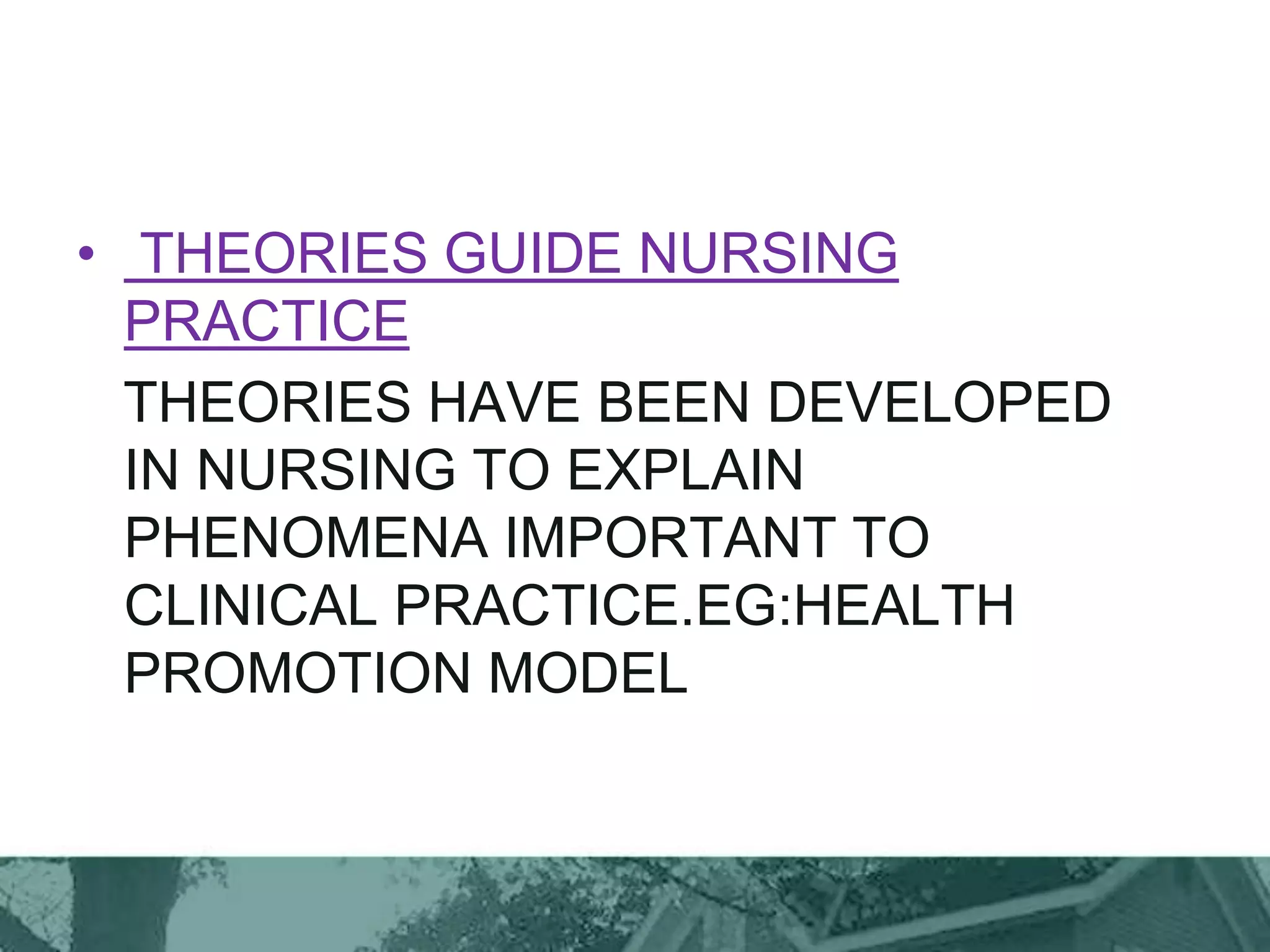 • THEORIES GUIDE NURSING PRACTICE

THEORIES HAVE BEEN DEVELOPED IN NURSING TO EXPLAIN PHENOMENA IMPORTANT TO CLINICAL PRACTICE.EG:HEALTH PROMOTION MODEL